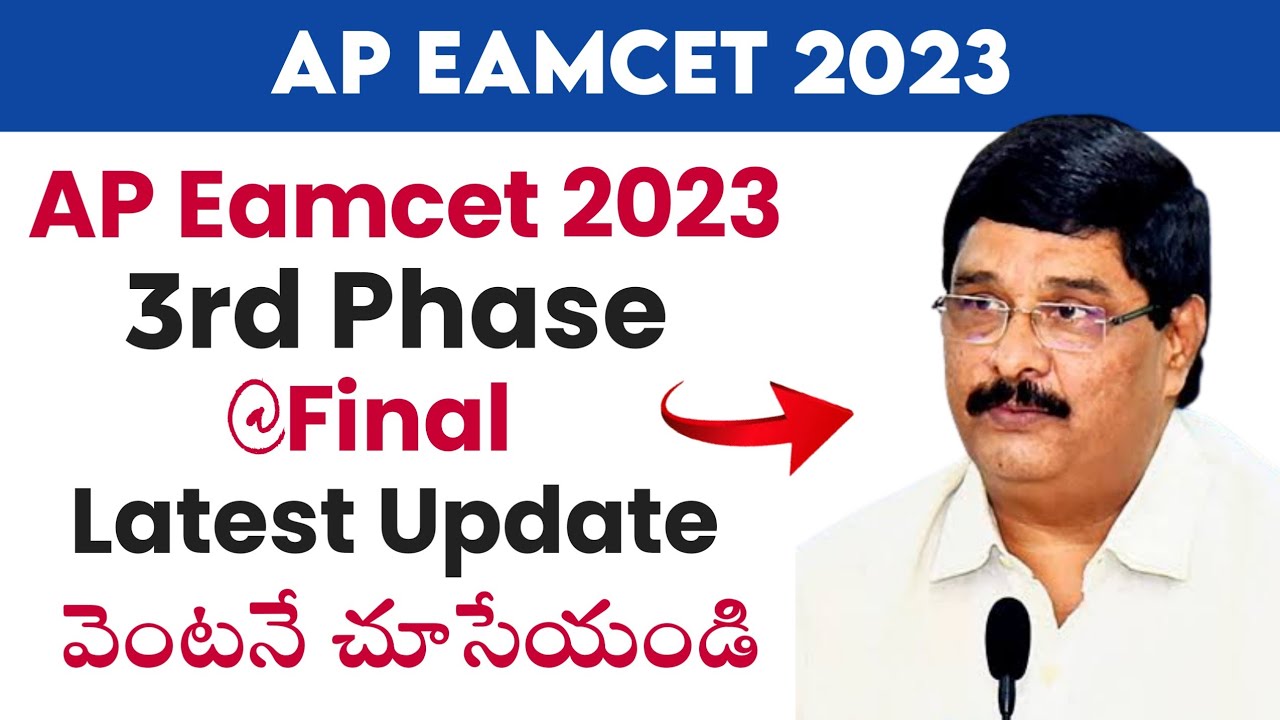 AP EAMCET 2023

AP Eamcet 2023
3rd Phase
@Final
Latest Update
వెంటనే చూసేయండి